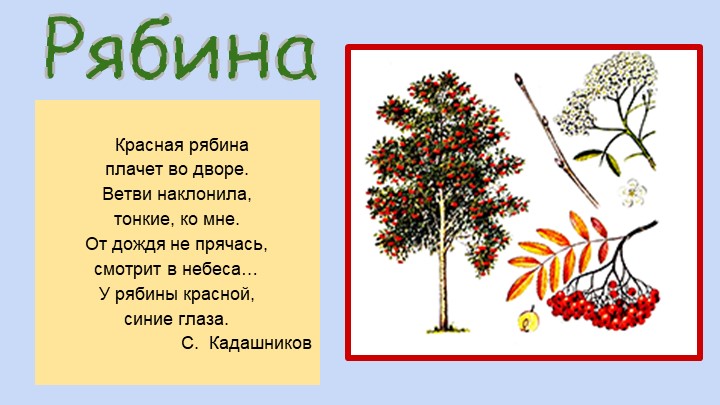 Рябина

Красная рябина
плачет во дворе.
Ветви наклонила,
тонкие, ко мне.
От дождя не прячась,
смотрит в небеса…
У рябины красной,
синие глаза.
С. Кадашников